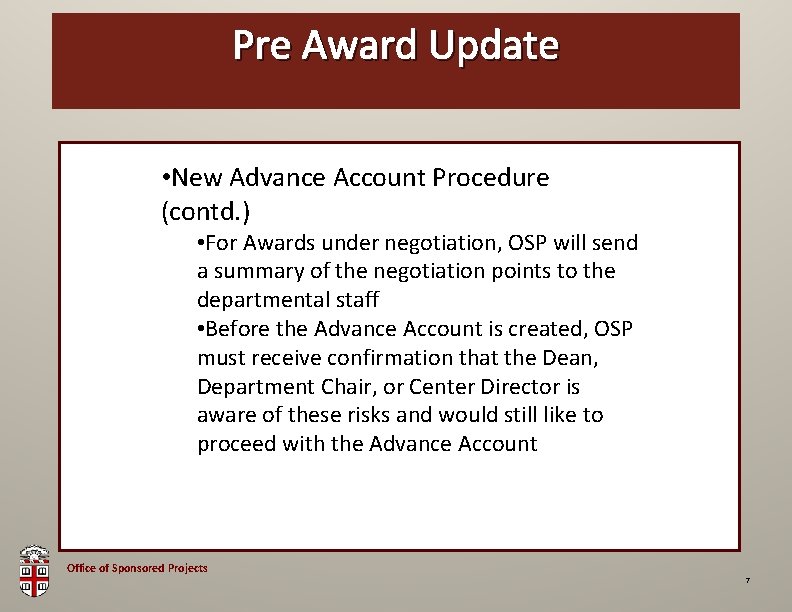 Pre Award Update

•New Advance Account Procedure (contd.)

•For Awards under negotiation, OSP will send a summary of the negotiation points to the departmental staff

•Before the Advance Account is created, OSP must receive confirmation that the Dean, Department Chair, or Center Director is aware of these risks and would still like to proceed with the Advance Account

Office of Sponsored Projects

7